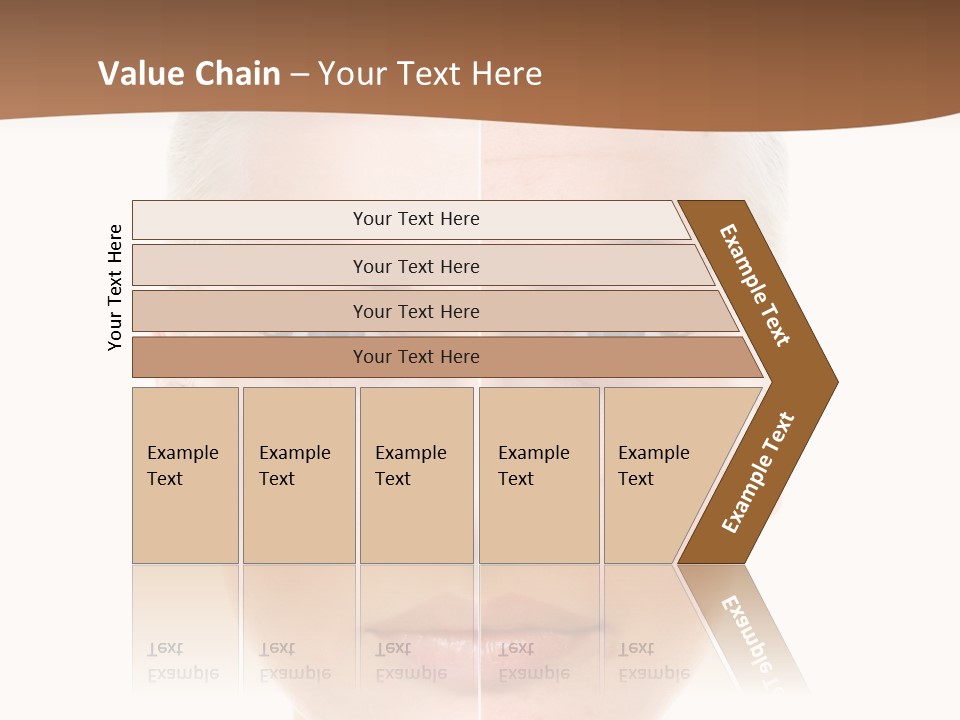 Value Chain – Your Text Here

Your Text Here

Your Text Here

Your Text Here

Your Text Here

Your Text Here

Example Text

Example Text

Example Text

Example Text

Example Text

Example Text

Example Text